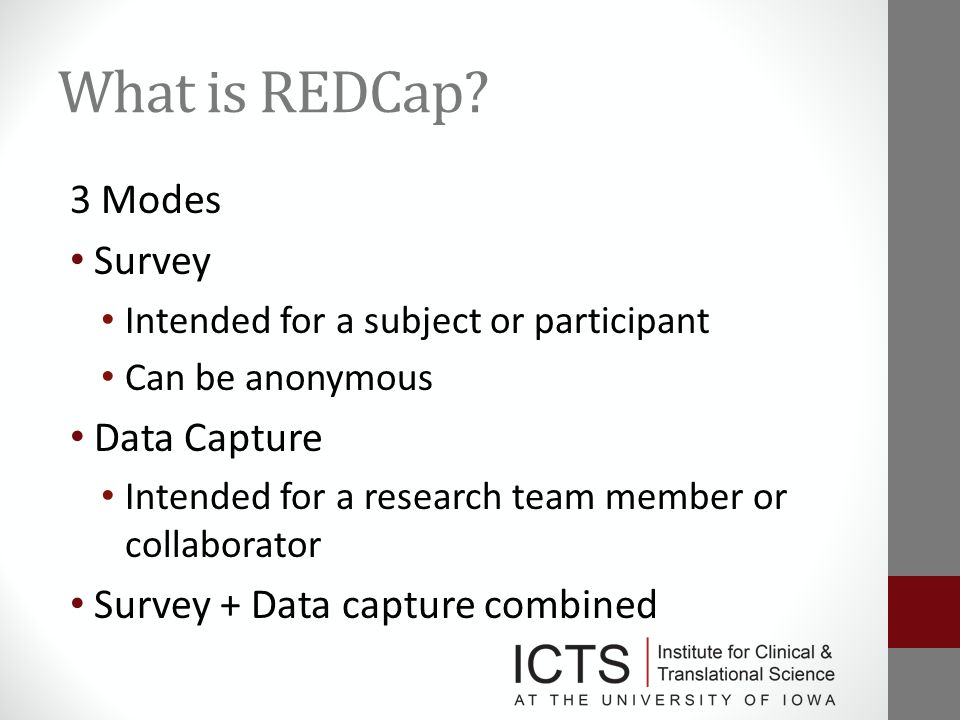 What is REDCap?

3 Modes

• Survey
  • Intended for a subject or participant
  • Can be anonymous
• Data Capture
  • Intended for a research team member or collaborator
• Survey + Data capture combined

ICTS | Institute for Clinical & Translational Science
AT THE UNIVERSITY OF IOWA